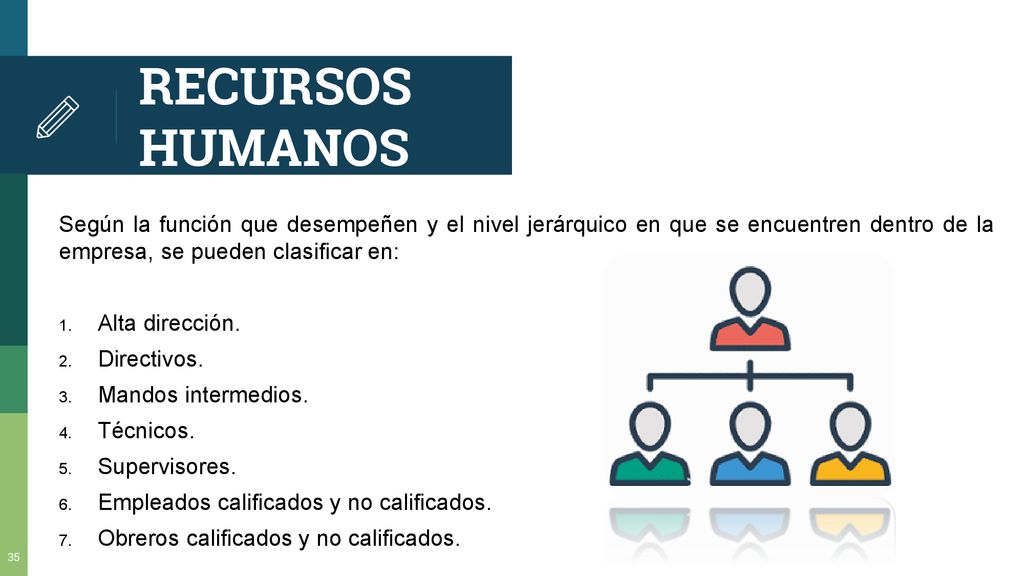 RECURSOS HUMANOS

Según la función que desempeñen y el nivel jerárquico en que se encuentren dentro de la empresa, se pueden clasificar en:

1. Alta dirección.
2. Directivos.
3. Mandos intermedios.
4. Técnicos.
5. Supervisores.
6. Empleados calificados y no calificados.
7. Obreros calificados y no calificados.

35